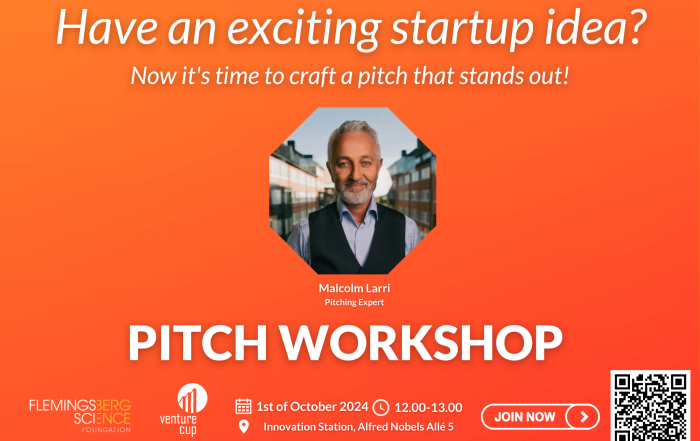 Have an exciting startup idea?

Now it's time to craft a pitch that stands out!

Malcolm Larri
Pitching Expert

PITCH WORKSHOP

FLEMINGSBERG SCIENCE FOUNDATION

venture cup

1st of October 2024 12.00-13.00

Innovation Station, Alfred Nobels Allé 5

JOIN NOW